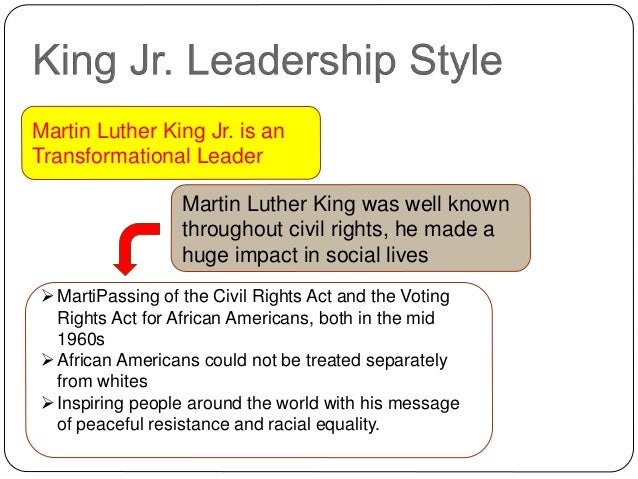 King Jr. Leadership Style

Martin Luther King Jr. is an Transformational Leader

Martin Luther King was well known throughout civil rights, he made a huge impact in social lives

➢ MartiPassing of the Civil Rights Act and the Voting Rights Act for African Americans, both in the mid 1960s
➢ African Americans could not be treated separately from whites
➢ Inspiring people around the world with his message of peaceful resistance and racial equality.